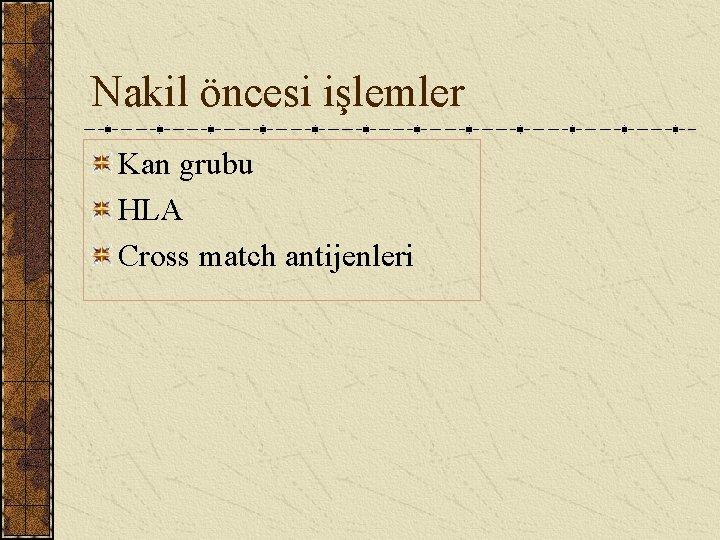 Nakil öncesi işlemler

Kan grubu
HLA
Cross match antijenleri